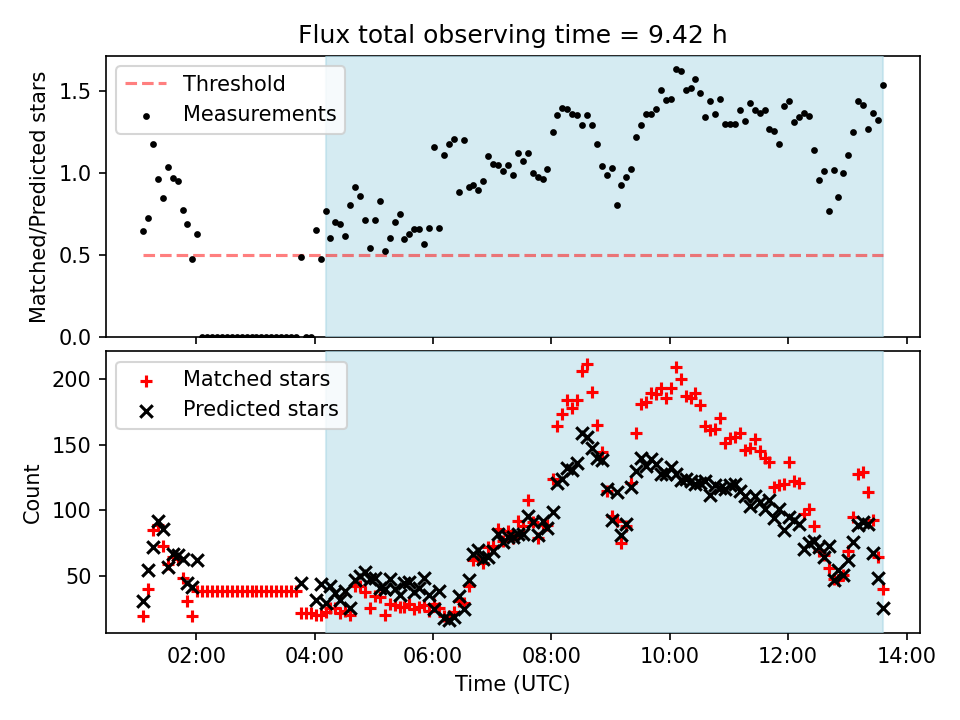 Flux total observing time = 9.42 h

Threshold
Measurements

Matched/Predicted stars

1.5
1.0
0.5
0.0

Matched stars
Predicted stars

Count

200
150
100
50

02:00
04:00
06:00
08:00
10:00
12:00
14:00

Time (UTC)